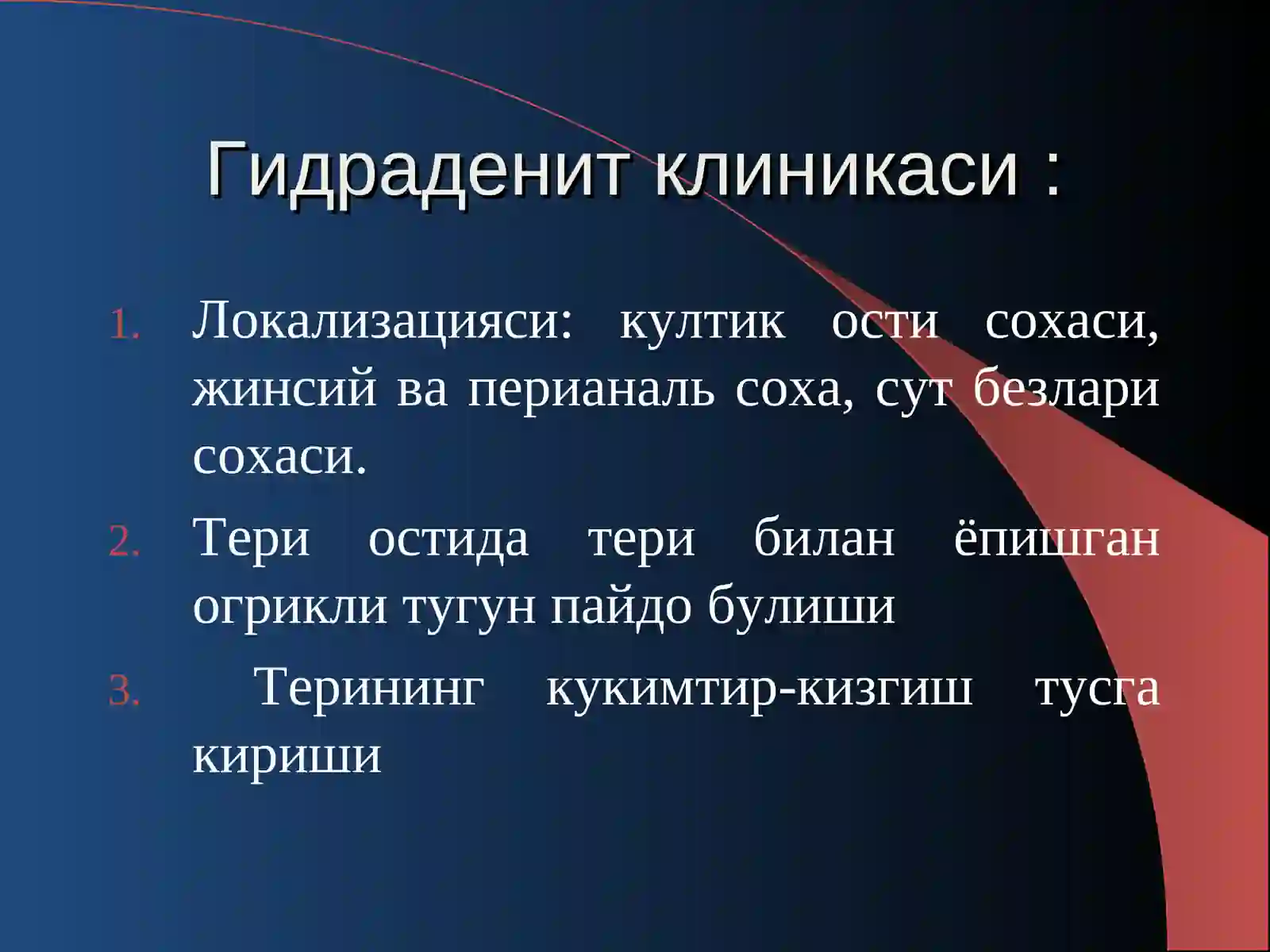 Гидраденит клиникаси :

1. Локализацияси: култик ости сохаси, жинсий ва перианаль соха, сут безлари сохаси.
2. Тери остида тери билан ёпишган огрикли тугун пайдо булиши
3. Терининг кукимтир-кизгиш тусга кириши